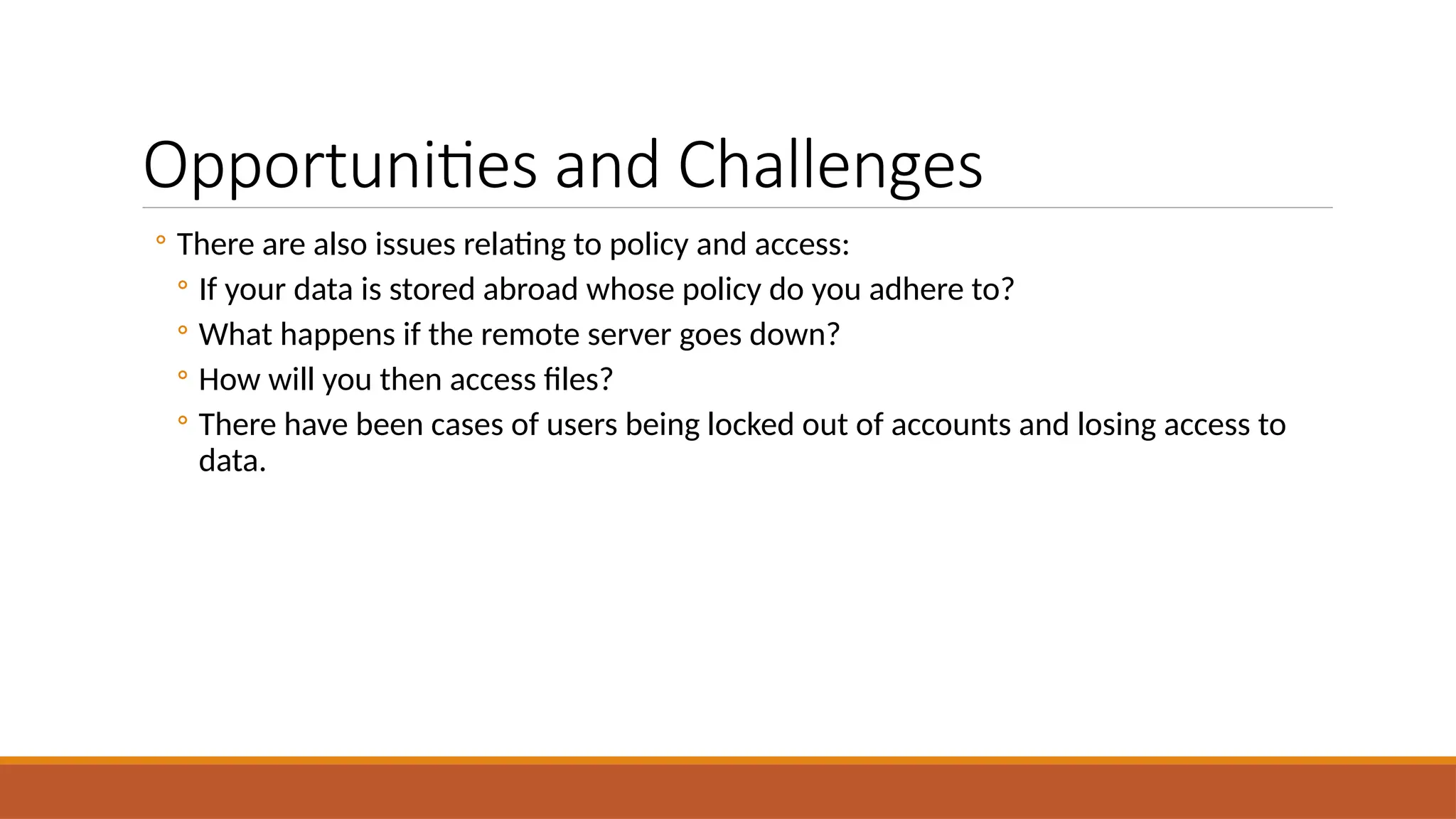 Opportunities and Challenges

◦ There are also issues relating to policy and access:
  ◦ If your data is stored abroad whose policy do you adhere to?
  ◦ What happens if the remote server goes down?
  ◦ How will you then access files?
  ◦ There have been cases of users being locked out of accounts and losing access to data.